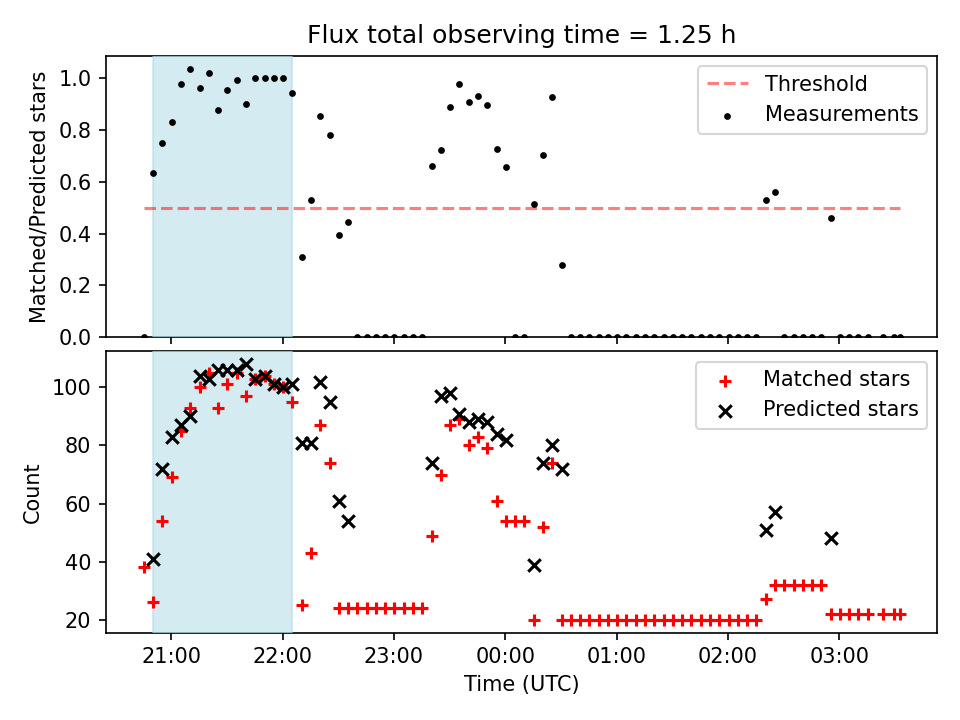 Flux total observing time = 1.25 h

Matched/Predicted stars

1.0
0.8
0.6
0.4
0.2
0.0

Threshold
Measurements

Count

100
80
60
40
20

Matched stars
Predicted stars

21:00
22:00
23:00
00:00
01:00
02:00
03:00

Time (UTC)